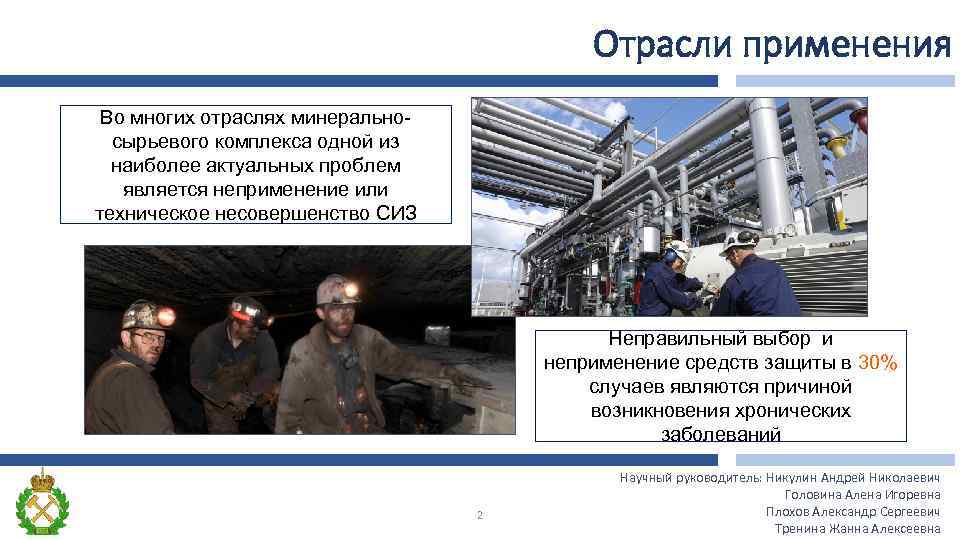 Отрасли применения

Во многих отраслях минерально-сырьевого комплекса одной из наиболее актуальных проблем является неприменение или техническое несовершенство СИЗ

Неправильный выбор и неприменение средств защиты в 30% случаев являются причиной возникновения хронических заболеваний

2

Научный руководитель: Никулин Андрей Николаевич
Головина Алена Игоревна
Плохов Александр Сергеевич
Тренина Жанна Алексеевна